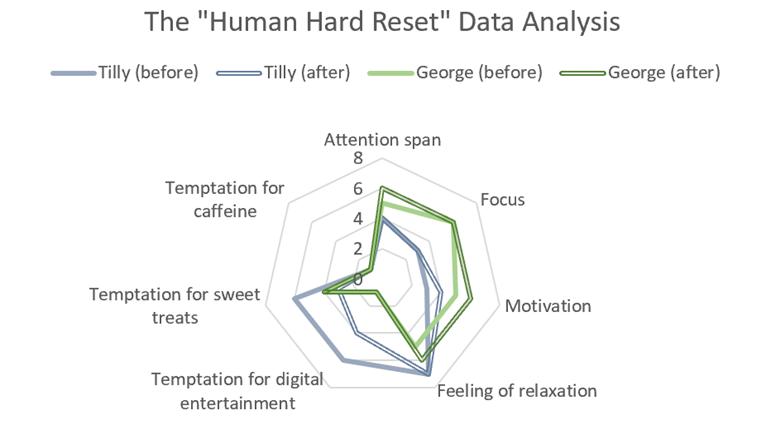 The "Human Hard Reset" Data Analysis

Tilly (before)
Tilly (after)
George (before)
George (after)

Attention span
8
6
4
2
0
Focus
Motivation
Feeling of relaxation
Temptation for digital entertainment
Temptation for sweet treats
Temptation for caffeine